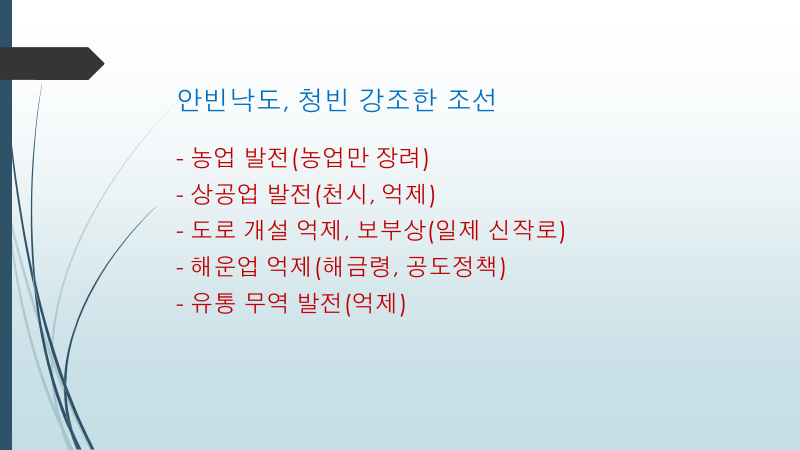 안빈낙도, 청빈 강조한 조선

- 농업 발전(농업만 장려)
- 상공업 발전(천시, 억제)
- 도로 개설 억제, 보부상(일제 신작로)
- 해운업 억제(해금령, 공도정책)
- 유통 무역 발전(억제)